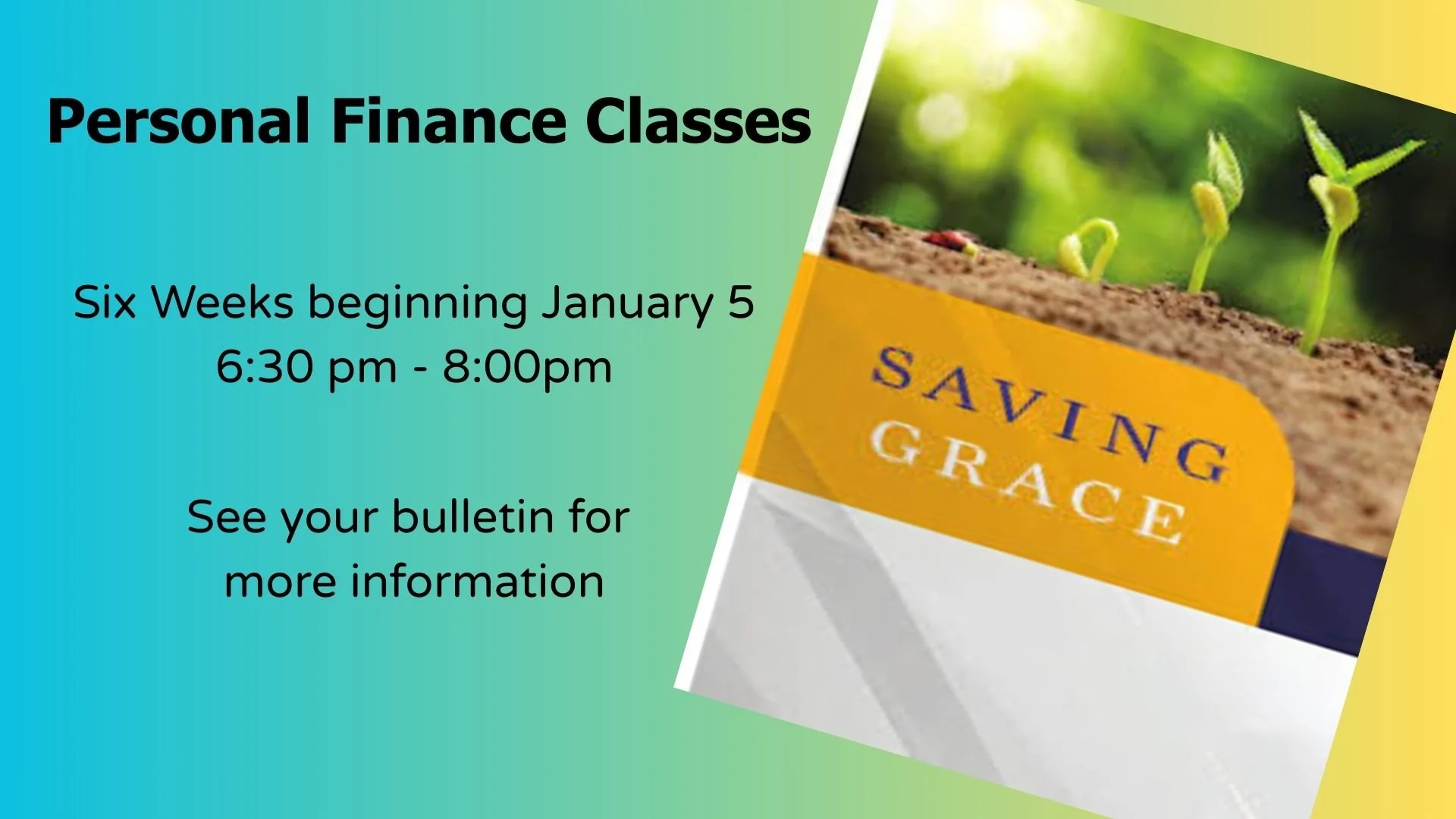 Personal Finance Classes

Six Weeks beginning January 5
6:30 pm - 8:00pm

See your bulletin for more information

SAVING GRACE